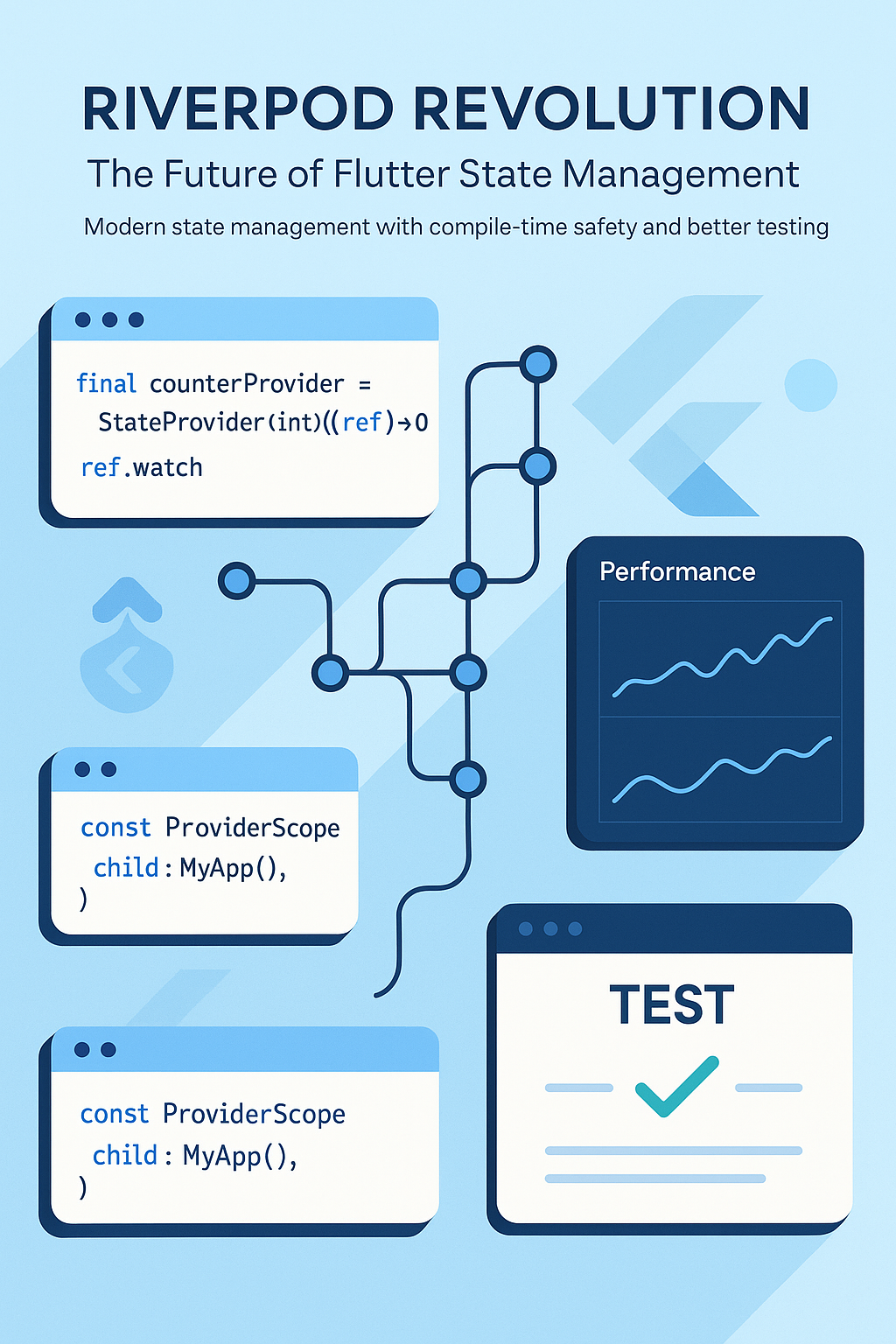 RIVERPOD REVOLUTION

The Future of Flutter State Management

Modern state management with compile-time safety and better testing

final counterProvider =
StateProvider(int)((ref)→0
ref.watch

Performance

const ProviderScope
child: MyApp(),
)

TEST

const ProviderScope
child: MyApp(),
)